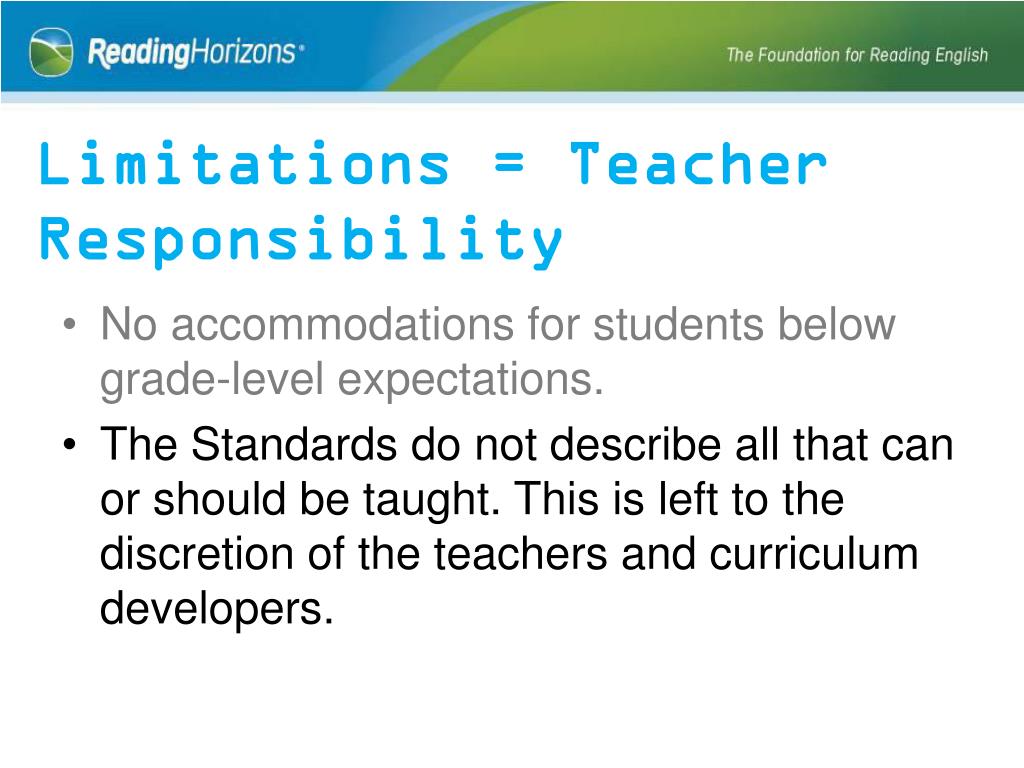 ReadingHorizons®

The Foundation for Reading English

Limitations = Teacher Responsibility

• No accommodations for students below grade-level expectations.

• The Standards do not describe all that can or should be taught. This is left to the discretion of the teachers and curriculum developers.